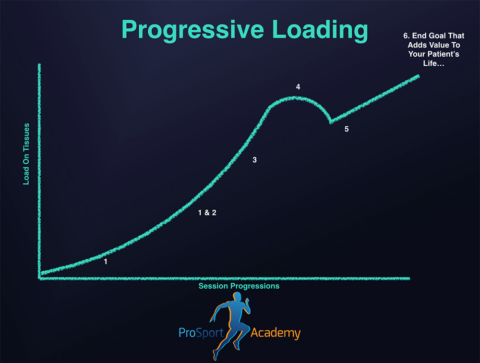 Progressive Loading

6. End Goal That Adds Value To Your Patient's Life...

Load On Tissues

4

5

3

1 & 2

1

Session Progressions

ProSport Academy